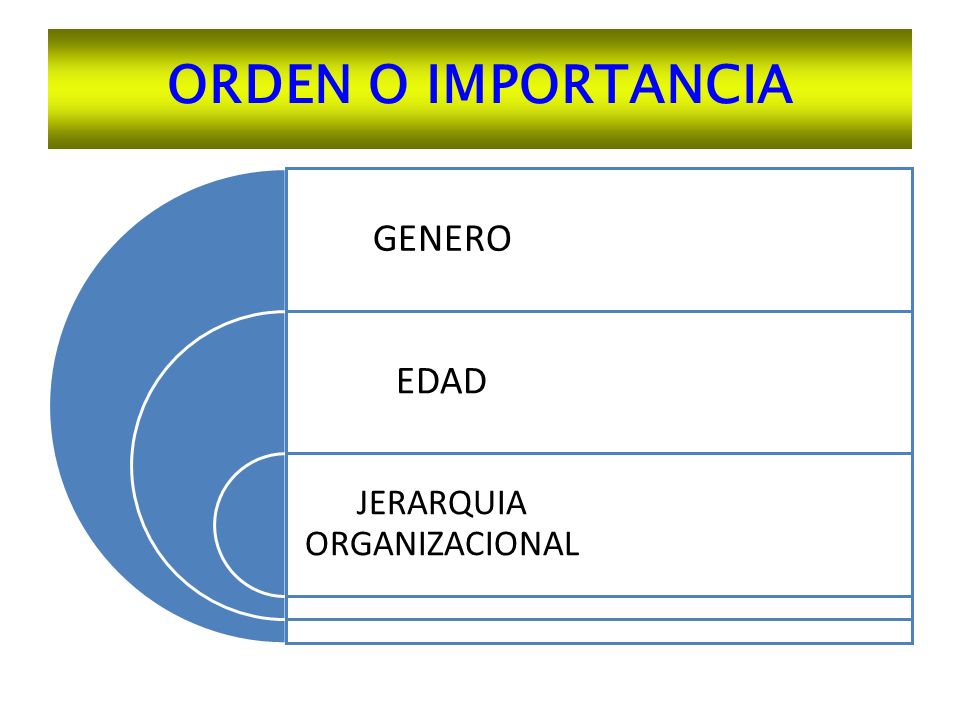 ORDEN O IMPORTANCIA

GENERO

EDAD

JERARQUIA ORGANIZACIONAL